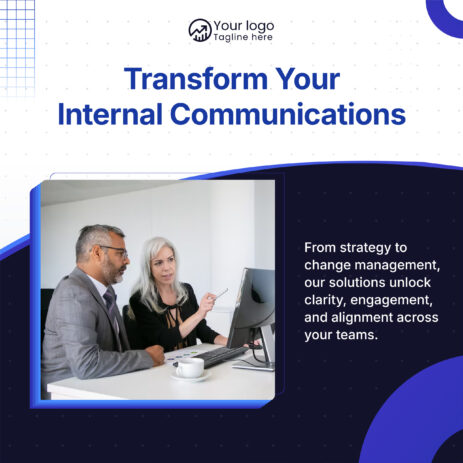 Your logo
Tagline here

Transform Your Internal Communications

From strategy to change management, our solutions unlock clarity, engagement, and alignment across your teams.